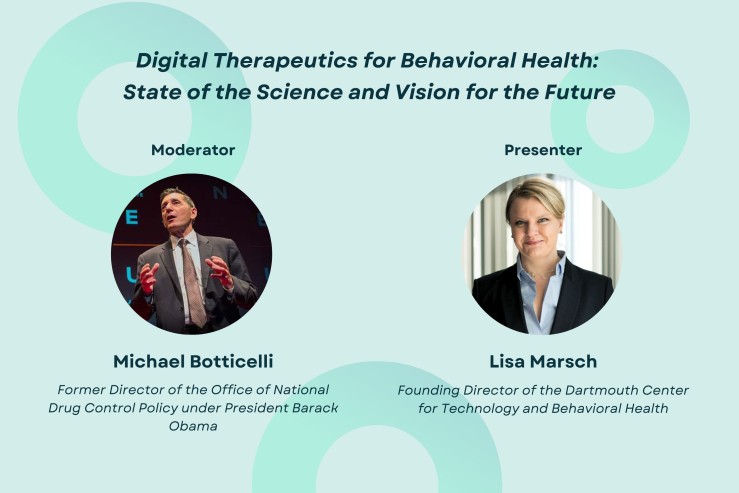 Digital Therapeutics for Behavioral Health: State of the Science and Vision for the Future

Moderator

Michael Botticelli

Former Director of the Office of National Drug Control Policy under President Barack Obama

Presenter

Lisa Marsch

Founding Director of the Dartmouth Center for Technology and Behavioral Health